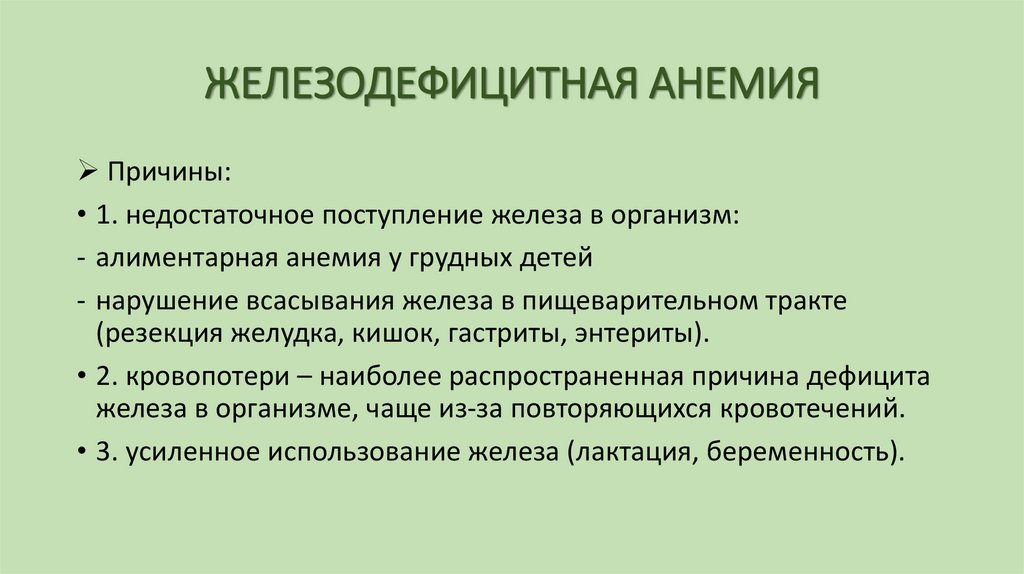 ЖЕЛЕЗОДЕФИЦИТНАЯ АНЕМИЯ

➢ Причины:

• 1. недостаточное поступление железа в организм:

- алиментарная анемия у грудных детей

- нарушение всасывания железа в пищеварительном тракте (резекция желудка, кишок, гастриты, энтериты).

• 2. кровопотери – наиболее распространенная причина дефицита железа в организме, чаще из-за повторяющихся кровотечений.

• 3. усиленное использование железа (лактация, беременность).